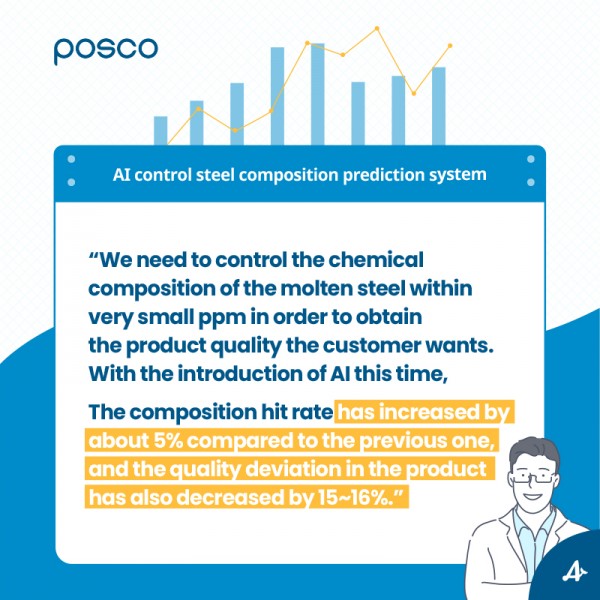 posco

AI control steel composition prediction system

“We need to control the chemical composition of the molten steel within very small ppm in order to obtain the product quality the customer wants. With the introduction of AI this time,

The composition hit rate has increased by about 5% compared to the previous one, and the quality deviation in the product has also decreased by 15~16%.”